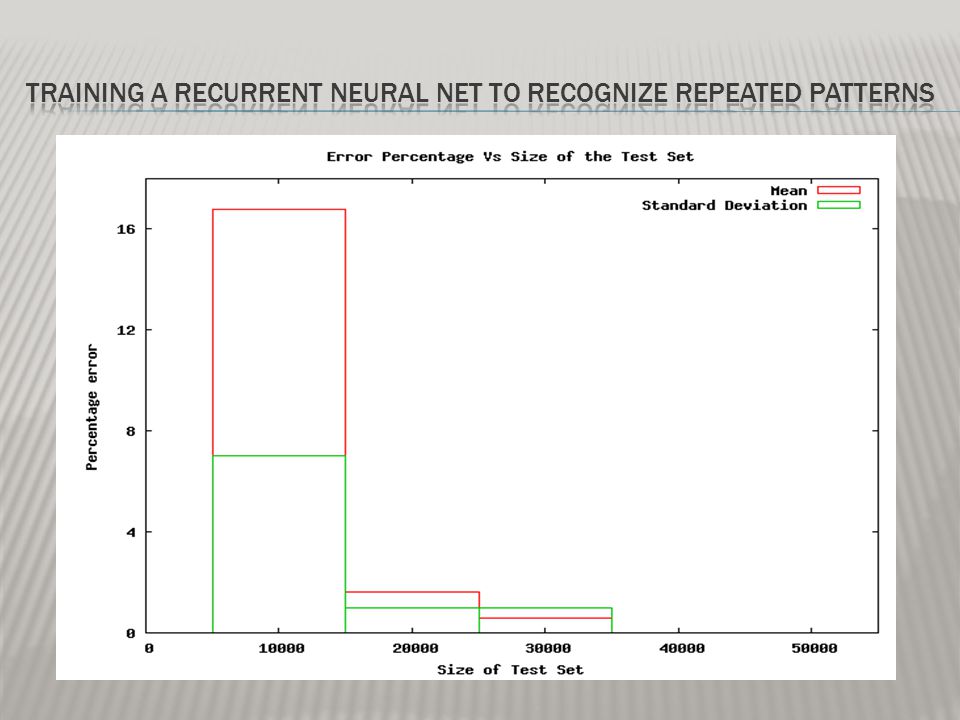 TRAINING A RECURRENT NEURAL NET TO RECOGNIZE REPEATED PATTERNS

Error Percentage Vs Size of the Test Set

Mean
Standard Deviation

Percentage error

16
12
8
4
0

0
10000
20000
30000
40000
50000

Size of Test Set